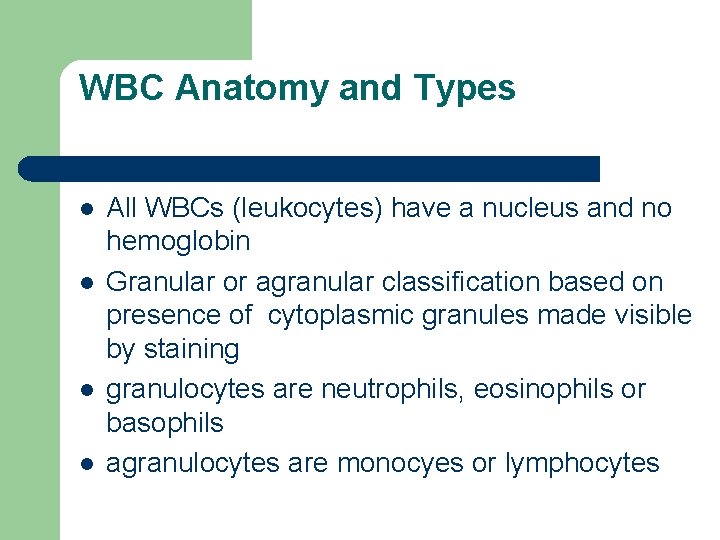 WBC Anatomy and Types

- All WBCs (leukocytes) have a nucleus and no hemoglobin
- Granular or agranular classification based on presence of cytoplasmic granules made visible by staining
- granulocytes are neutrophils, eosinophils or basophils
- agranulocytes are monocyes or lymphocytes